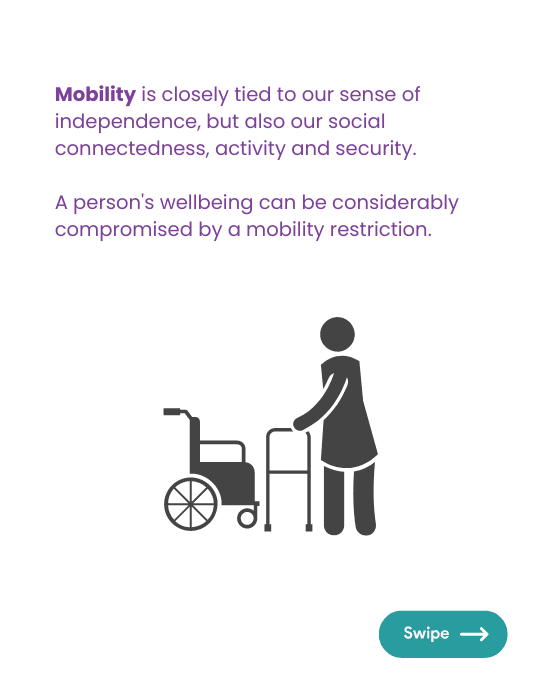 Mobility is closely tied to our sense of independence, but also our social connectedness, activity and security.

A person's wellbeing can be considerably compromised by a mobility restriction.

Swipe